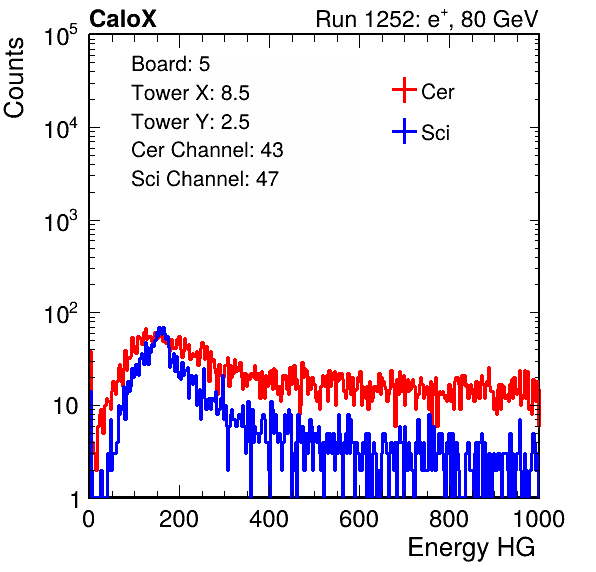 CaloX

Run 1252: $e^{+}$, 80 GeV

Counts

$10^5$

$10^4$

$10^3$

$10^2$

10

1

Board: 5
Tower X: 8.5
Tower Y: 2.5
Cer Channel: 43
Sci Channel: 47

Cer

Sci

0

200

400

600

800

1000

Energy HG